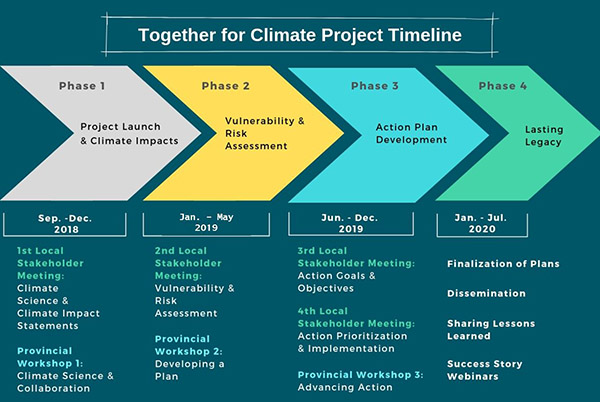 Together for Climate Project Timeline

Phase 1

Project Launch & Climate Impacts

Phase 2

Vulnerability & Risk Assessment

Phase 3

Action Plan Development

Phase 4

Lasting Legacy

Sep. -Dec. 2018

1st Local Stakeholder Meeting: Climate Science & Climate Impact Statements

Provincial Workshop 1: Climate Science & Collaboration

Jan. – May 2019

2nd Local Stakeholder Meeting: Vulnerability & Risk Assessment

Provincial Workshop 2: Developing a Plan

Jun. - Dec. 2019

3rd Local Stakeholder Meeting: Action Goals & Objectives

4th Local Stakeholder Meeting: Action Prioritization & Implementation

Provincial Workshop 3: Advancing Action

Jan. - Jul. 2020

Finalization of Plans

Dissemination

Sharing Lessons Learned

Success Story Webinars